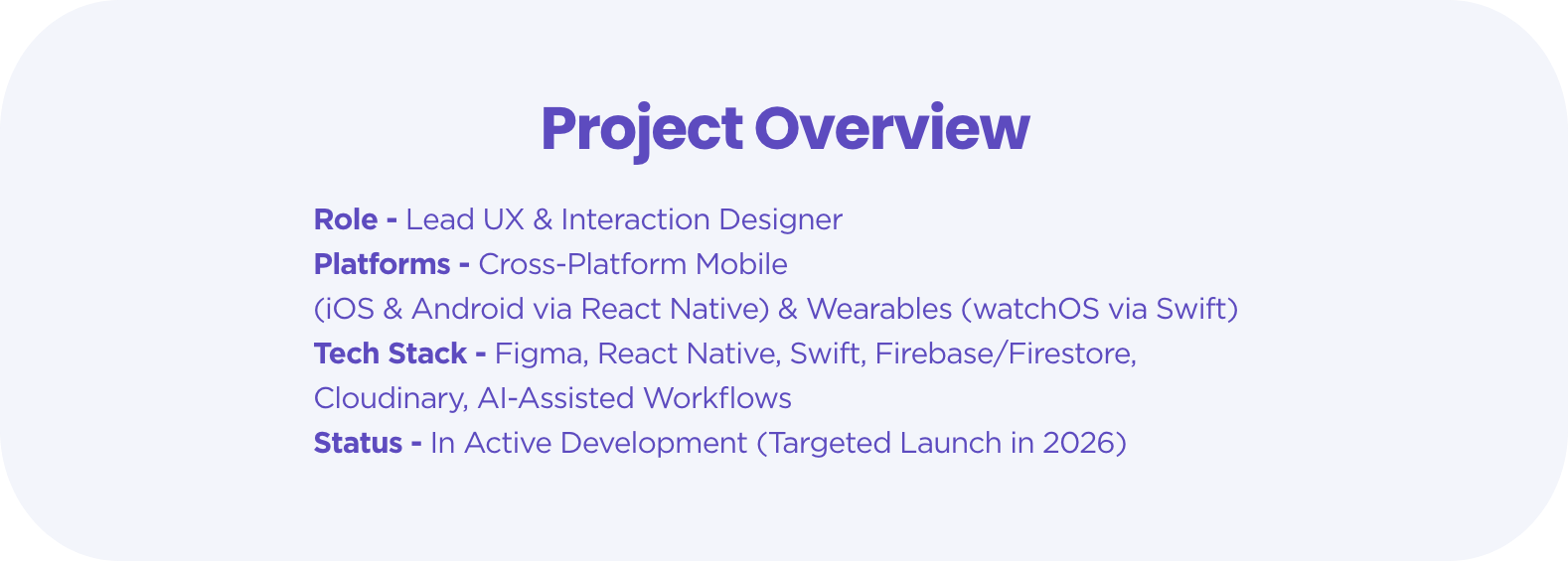 Project Overview

Role - Lead UX & Interaction Designer
Platforms - Cross-Platform Mobile (iOS & Android via React Native) & Wearables (watchOS via Swift)
Tech Stack - Figma, React Native, Swift, Firebase/Firestore, Cloudinary, AI-Assisted Workflows
Status - In Active Development (Targeted Launch in 2026)